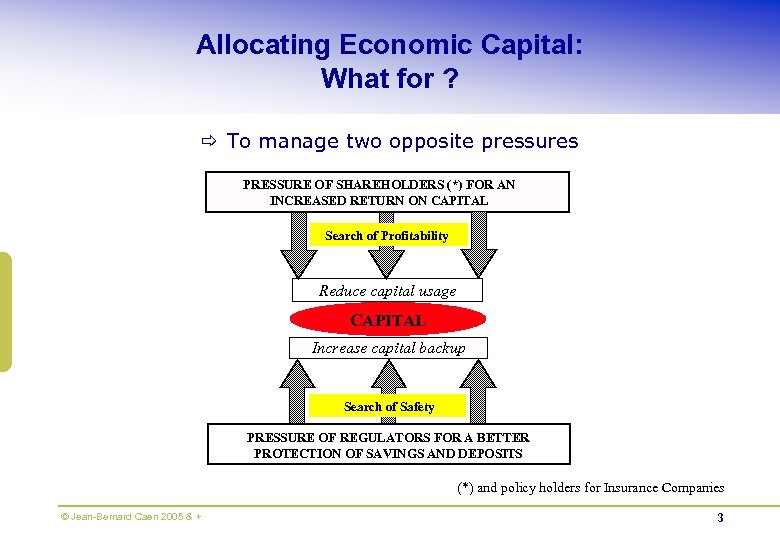 Allocating Economic Capital:
What for ?

⇨ To manage two opposite pressures

PRESSURE OF SHAREHOLDERS (*) FOR AN INCREASED RETURN ON CAPITAL

Search of Profitability

Reduce capital usage

CAPITAL

Increase capital backup

Search of Safety

PRESSURE OF REGULATORS FOR A BETTER PROTECTION OF SAVINGS AND DEPOSITS

(*) and policy holders for Insurance Companies

© Jean-Bernard Caen 2005 & +

3